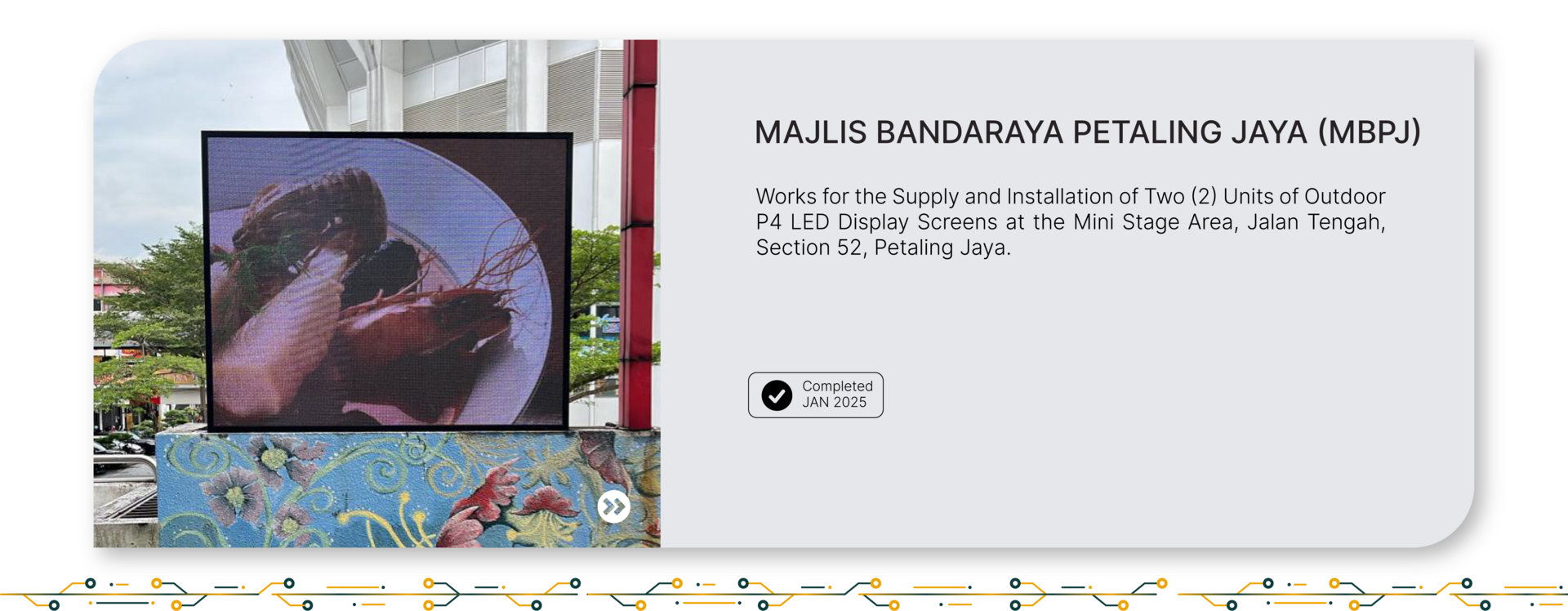 MAJLIS BANDARAYA PETALING JAYA (MBPJ)

Works for the Supply and Installation of Two (2) Units of Outdoor P4 LED Display Screens at the Mini Stage Area, Jalan Tengah, Section 52, Petaling Jaya.

Completed
JAN 2025